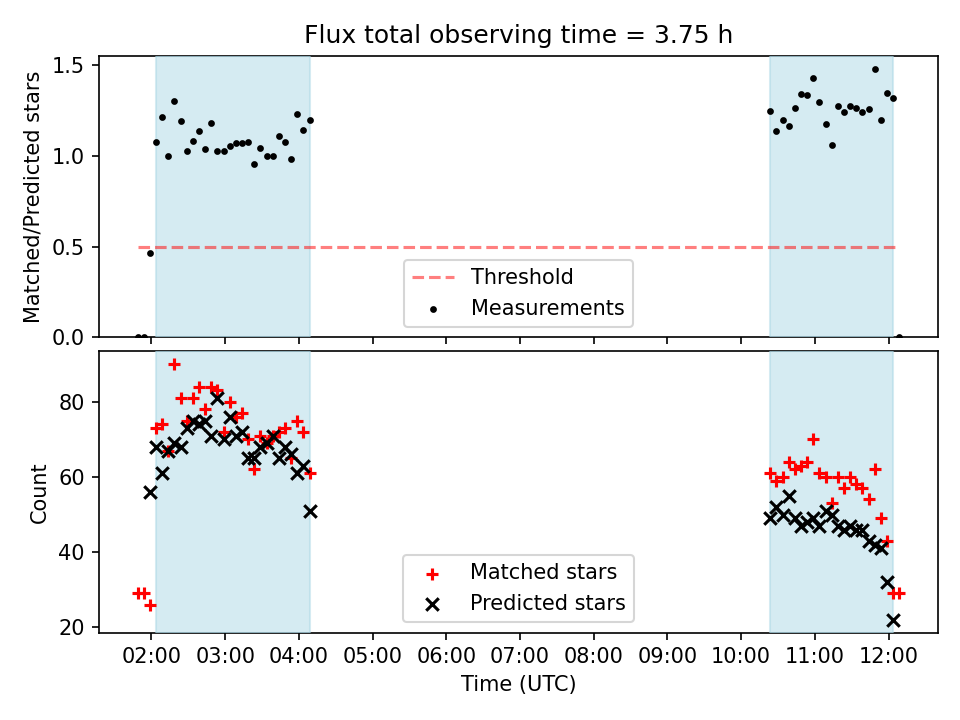 Flux total observing time = 3.75 h

Matched/Predicted stars

1.5
1.0
0.5
0.0

Threshold
Measurements

Count

80
60
40
20

Matched stars
Predicted stars

02:00 03:00 04:00 05:00 06:00 07:00 08:00 09:00 10:00 11:00 12:00

Time (UTC)